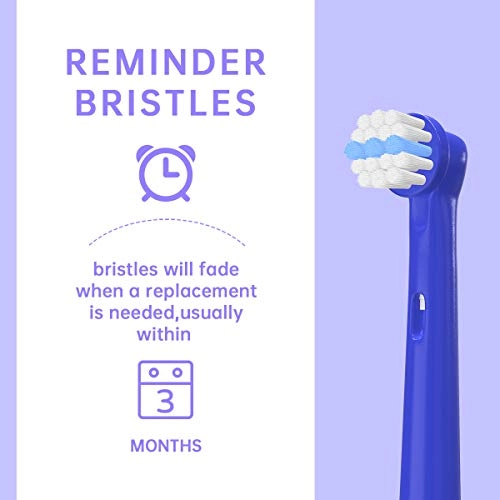 REMINDER BRISTLES

bristles will fade when a replacement is needed,usually within

3

MONTHS